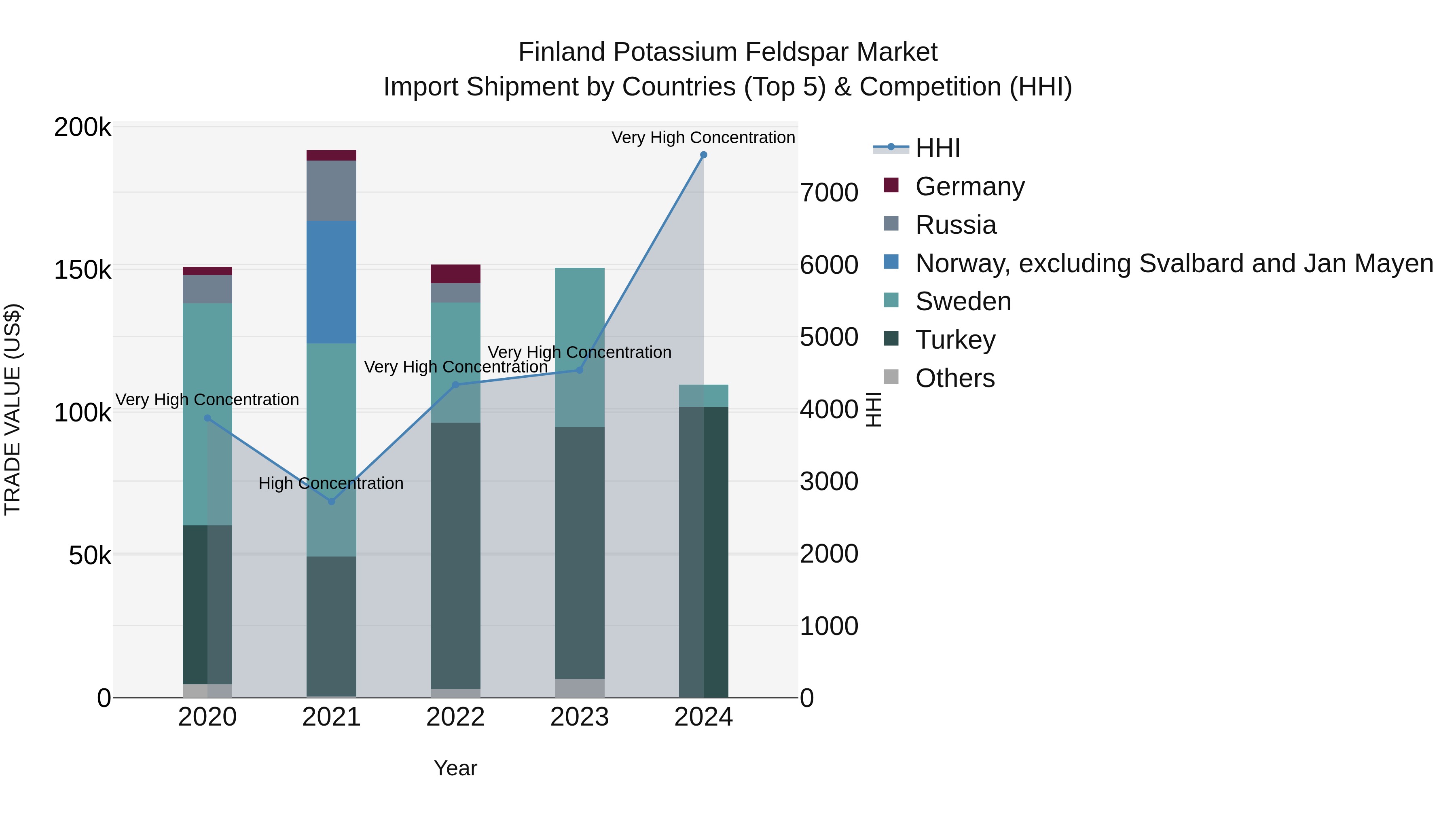 Finland Potassium Feldspar Market
Import Shipment by Countries (Top 5) & Competition (HHI)

TRADE VALUE (US$)

200k
150k
100k
50k
0

Very High Concentration
High Concentration
Very High Concentration
Very High Concentration
Very High Concentration

2020
2021
2022
2023
2024

Year

7000
6000
5000
4000
3000
2000
1000
0

HHI

HHI
Germany
Russia
Norway, excluding Svalbard and Jan Mayen
Sweden
Turkey
Others